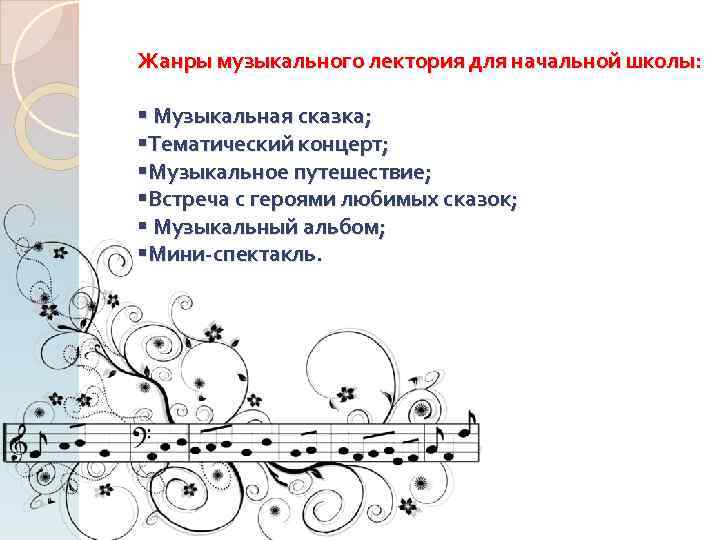 Жанры музыкального лектория для начальной школы:

▪ Музыкальная сказка;
▪Тематический концерт;
▪Музыкальное путешествие;
▪Встреча с героями любимых сказок;
▪ Музыкальный альбом;
▪Мини-спектакль.